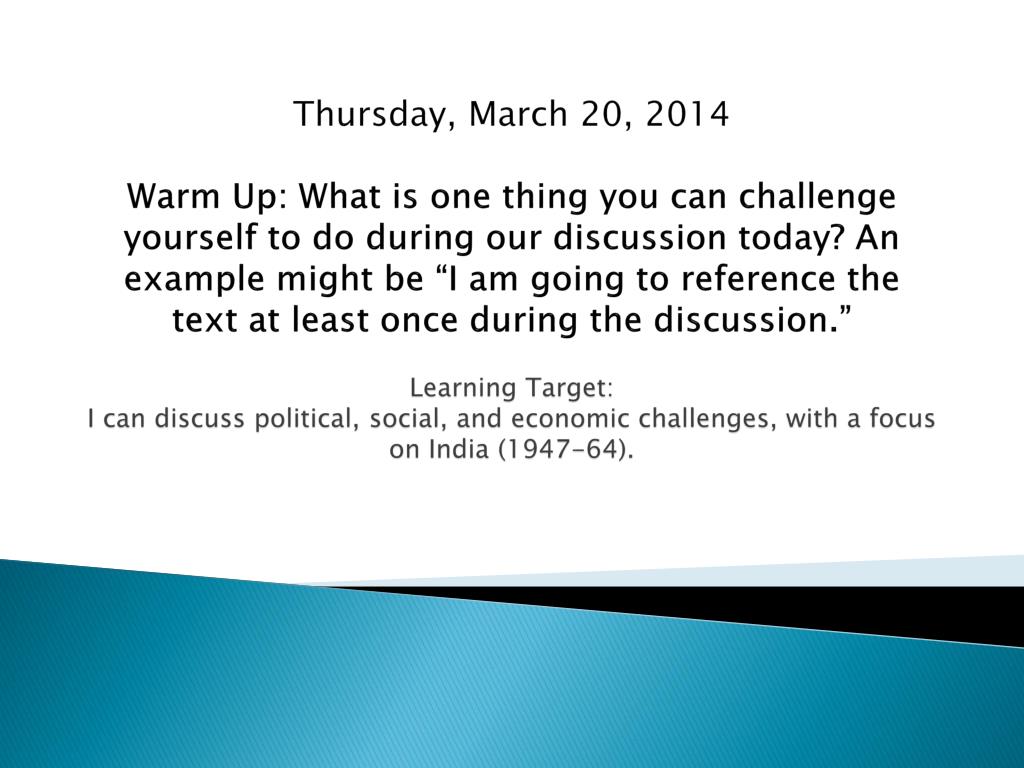 Thursday, March 20, 2014

Warm Up: What is one thing you can challenge yourself to do during our discussion today? An example might be “I am going to reference the text at least once during the discussion.”

Learning Target:
I can discuss political, social, and economic challenges, with a focus on India (1947-64).